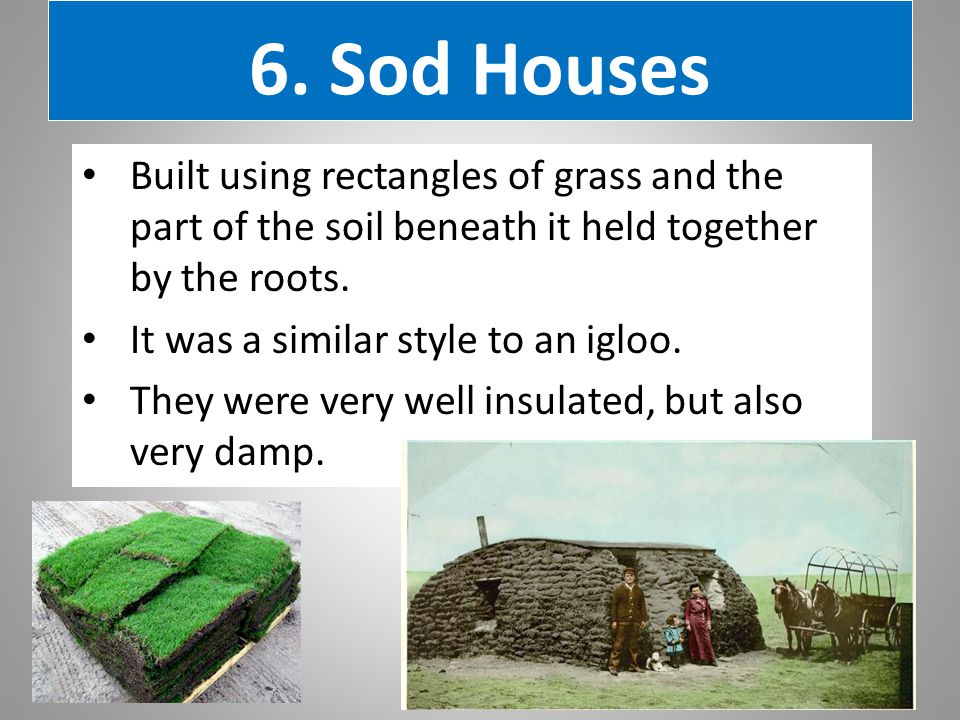 6. Sod Houses

• Built using rectangles of grass and the part of the soil beneath it held together by the roots.
• It was a similar style to an igloo.
• They were very well insulated, but also very damp.